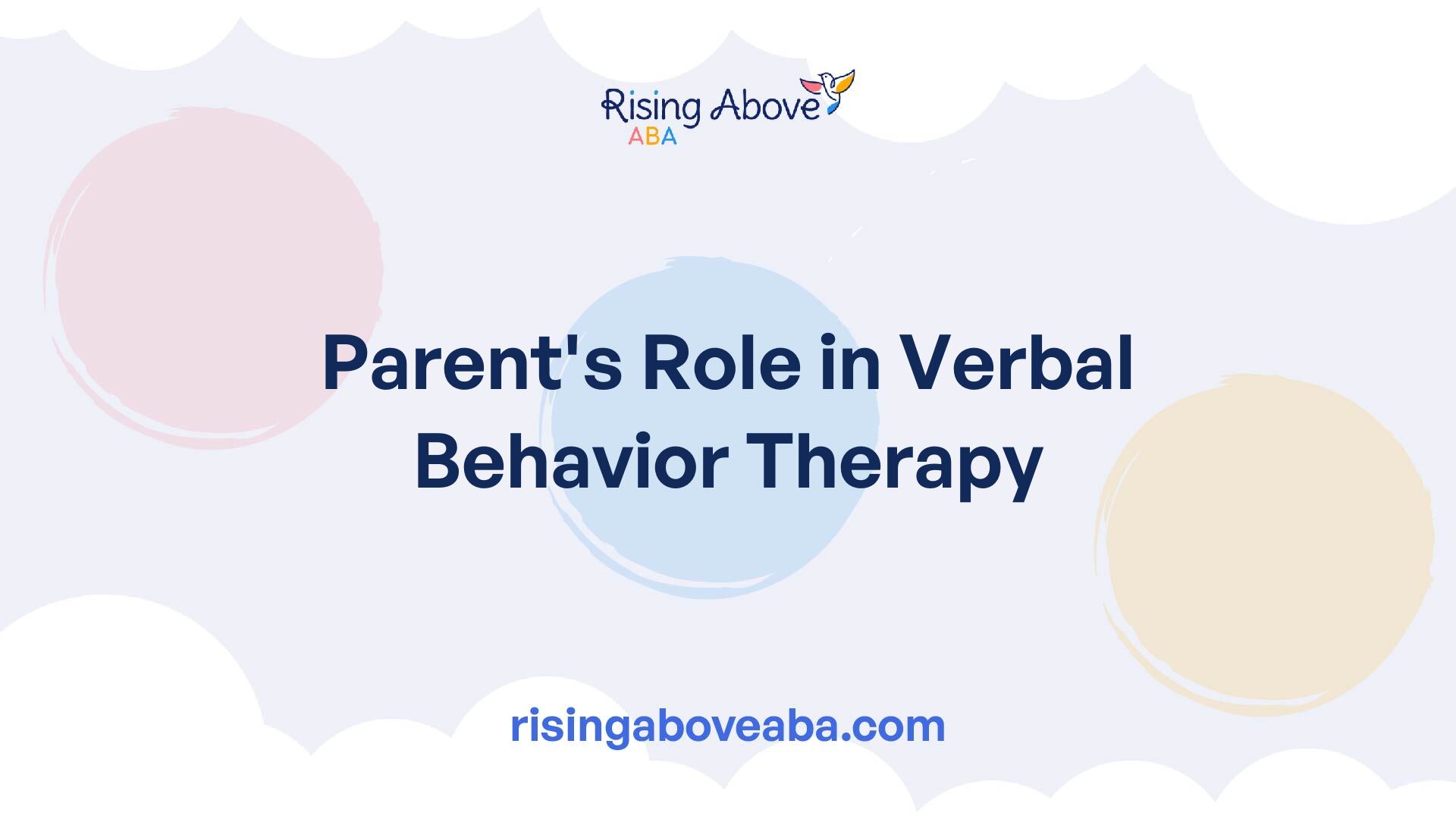 Rising Above
ABA

Parent's Role in Verbal Behavior Therapy

risingaboveaba.com